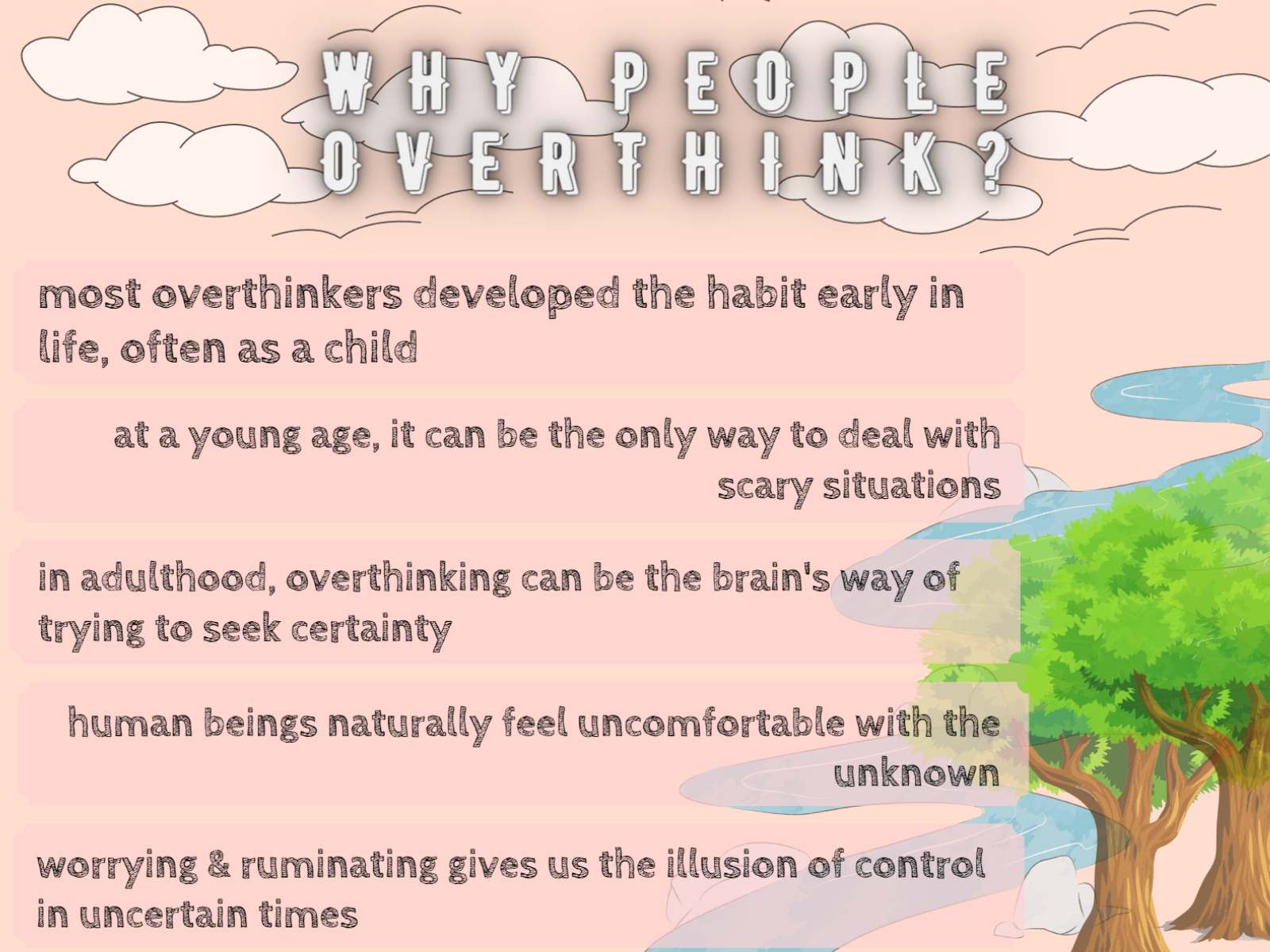 WHY PEOPLE OVERTHINK?

most overthinkers developed the habit early in life, often as a child

at a young age, it can be the only way to deal with scary situations

in adulthood, overthinking can be the brain's way of trying to seek certainty

human beings naturally feel uncomfortable with the unknown

worrying & ruminating gives us the illusion of control in uncertain times